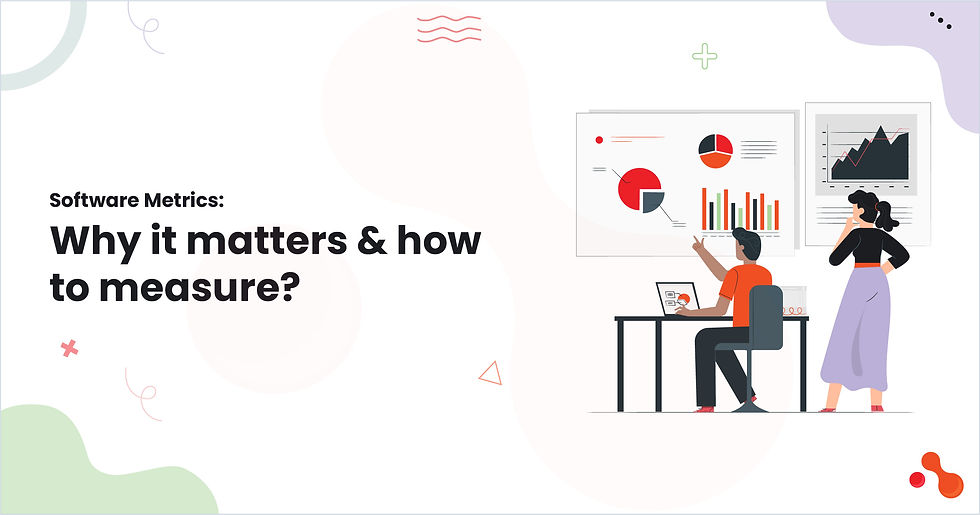 Software Metrics:

Why it matters & how to measure?